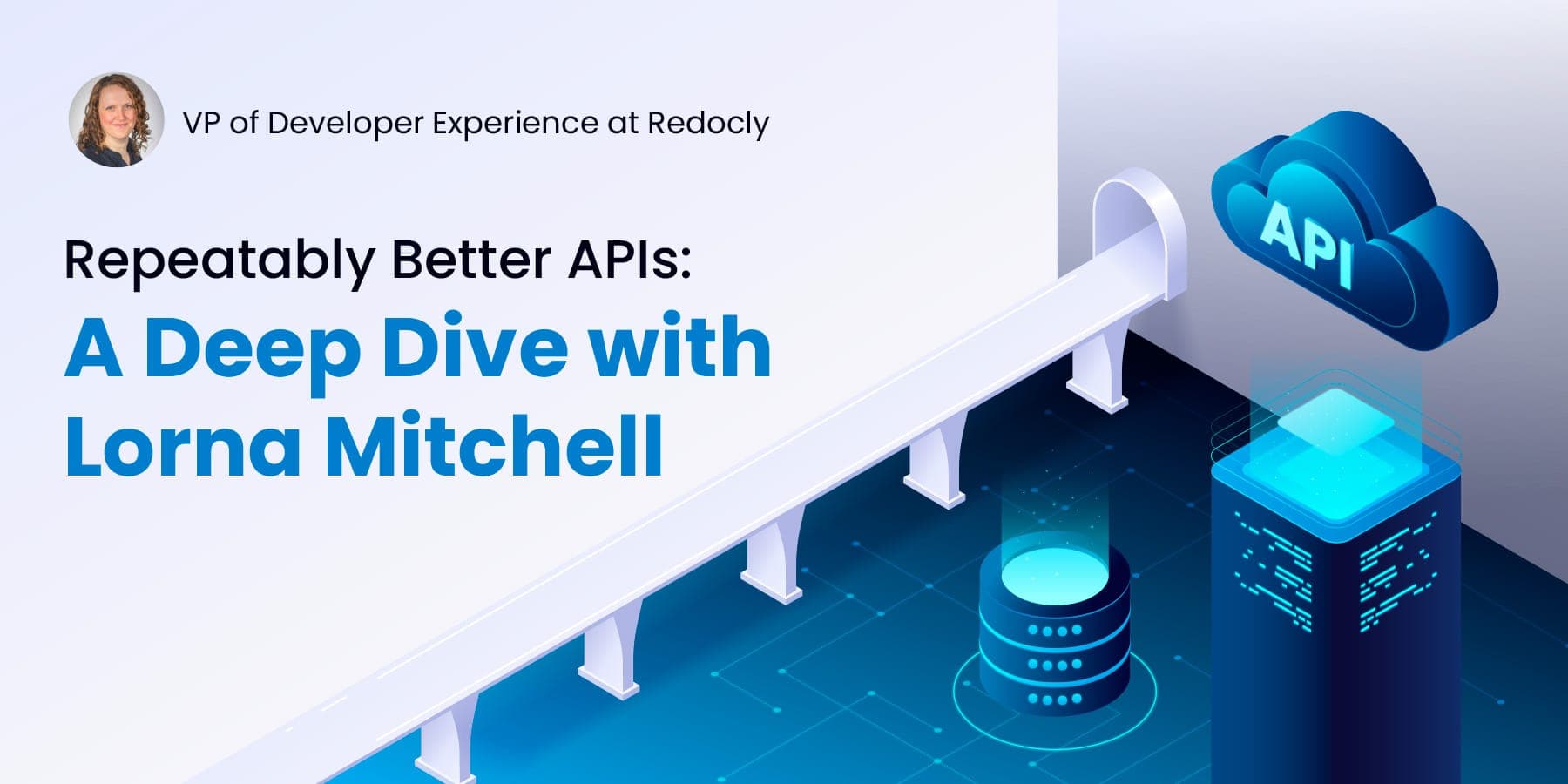 VP of Developer Experience at Redocly

Repeatably Better APIs:
A Deep Dive with Lorna Mitchell

API